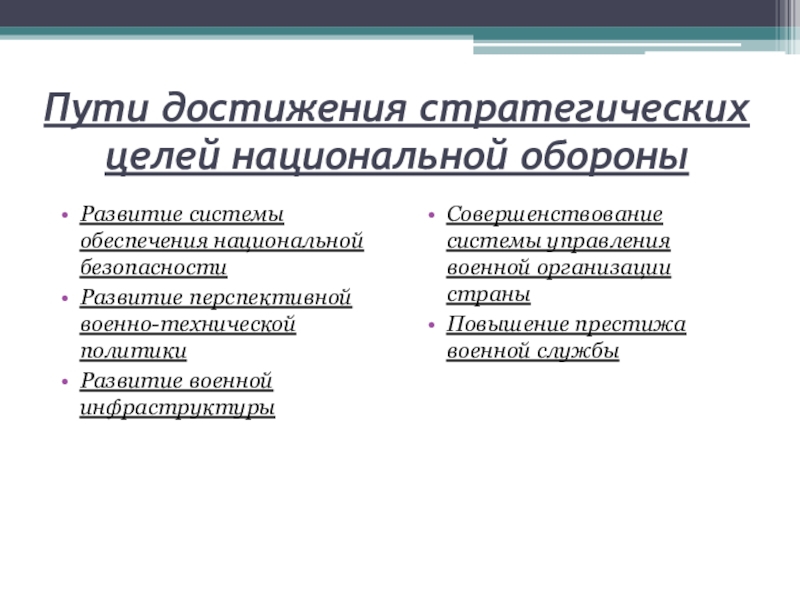 Пути достижения стратегических целей национальной обороны

• Развитие системы обеспечения национальной безопасности
• Развитие перспективной военно-технической политики
• Развитие военной инфраструктуры

• Совершенствование системы управления военной организации страны
• Повышение престижа военной службы